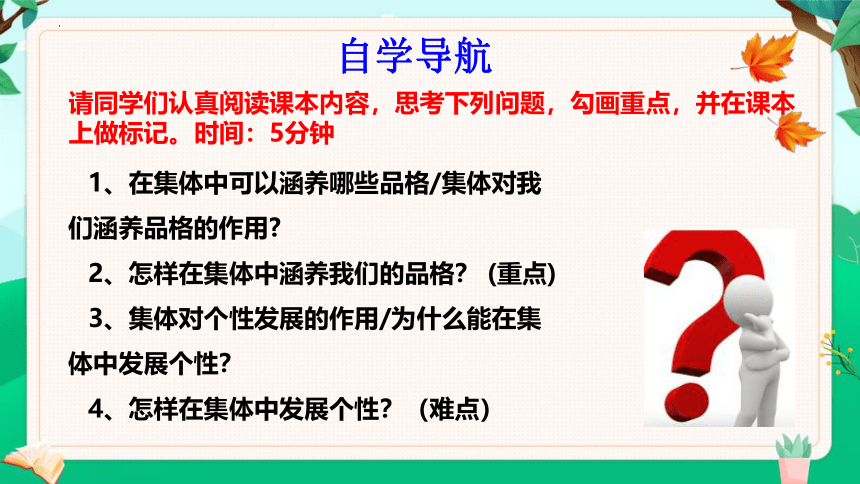 自学导航

请同学们认真阅读课本内容，思考下列问题，勾画重点，并在课本上做标记。时间：5分钟

1、在集体中可以涵养哪些品格/集体对我们涵养品格的作用?

2、怎样在集体中涵养我们的品格？（重点）

3、集体对个性发展的作用/为什么能在集体中发展个性?

4、怎样在集体中发展个性？（难点）